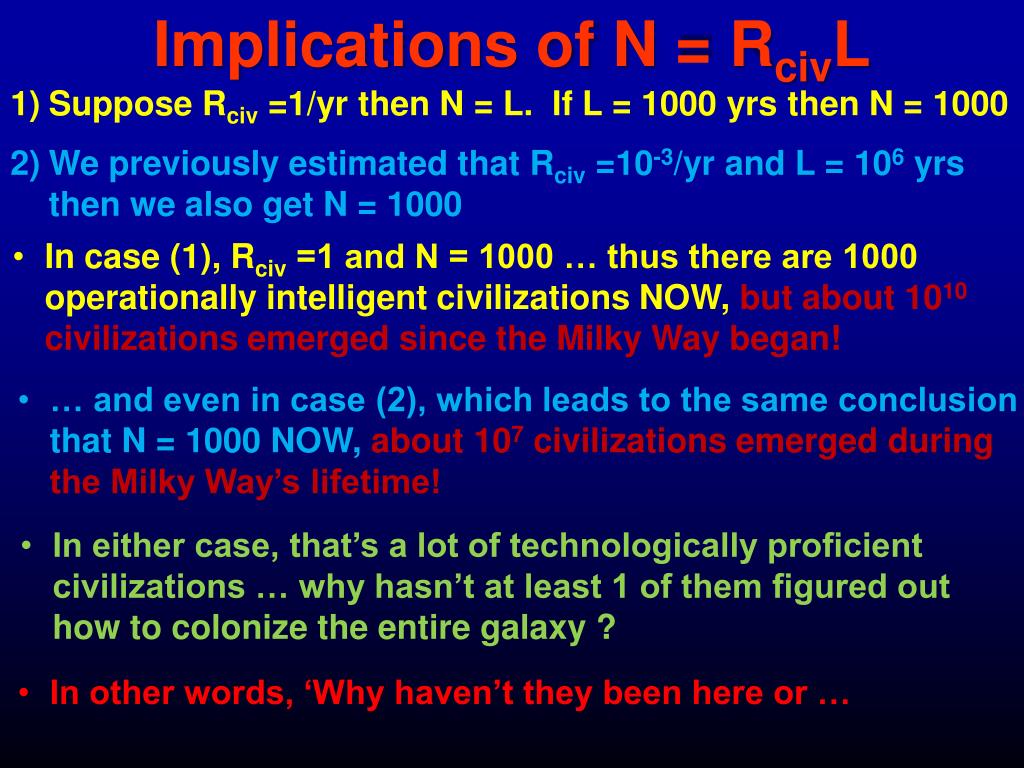 Implications of N = $R_{civ}L$

1) Suppose $R_{civ}$ =1/yr then N = L. If L = 1000 yrs then N = 1000

2) We previously estimated that $R_{civ}$ =$10^{-3}$/yr and L = $10^6$ yrs then we also get N = 1000

• In case (1), $R_{civ}$ =1 and N = 1000 … thus there are 1000 operationally intelligent civilizations NOW, but about $10^{10}$ civilizations emerged since the Milky Way began!

• … and even in case (2), which leads to the same conclusion that N = 1000 NOW, about $10^7$ civilizations emerged during the Milky Way's lifetime!

• In either case, that's a lot of technologically proficient civilizations … why hasn't at least 1 of them figured out how to colonize the entire galaxy ?

• In other words, 'Why haven't they been here or …